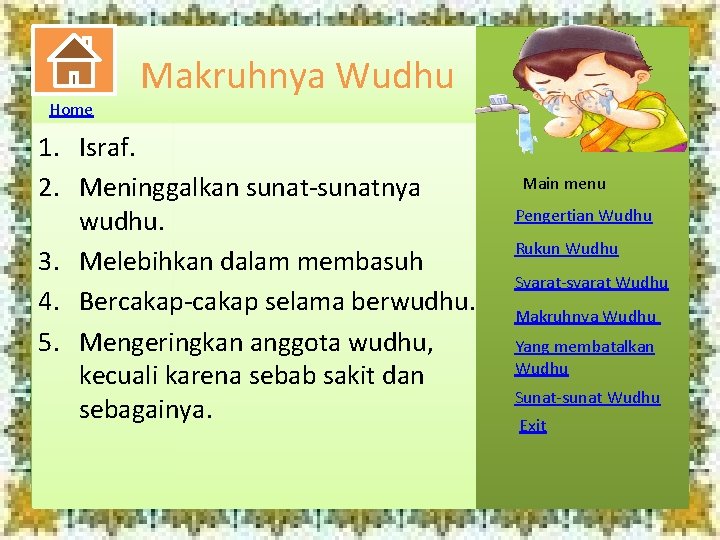 Home

Makruhnya Wudhu

1. Israf.
2. Meninggalkan sunat-sunatnya wudhu.
3. Melebihkan dalam membasuh
4. Bercakap-cakap selama berwudhu.
5. Mengeringkan anggota wudhu, kecuali karena sebab sakit dan sebagainya.

Main menu

Pengertian Wudhu

Rukun Wudhu

Syarat-syarat Wudhu

Makruhnya Wudhu

Yang membatalkan Wudhu

Sunat-sunat Wudhu

Exit